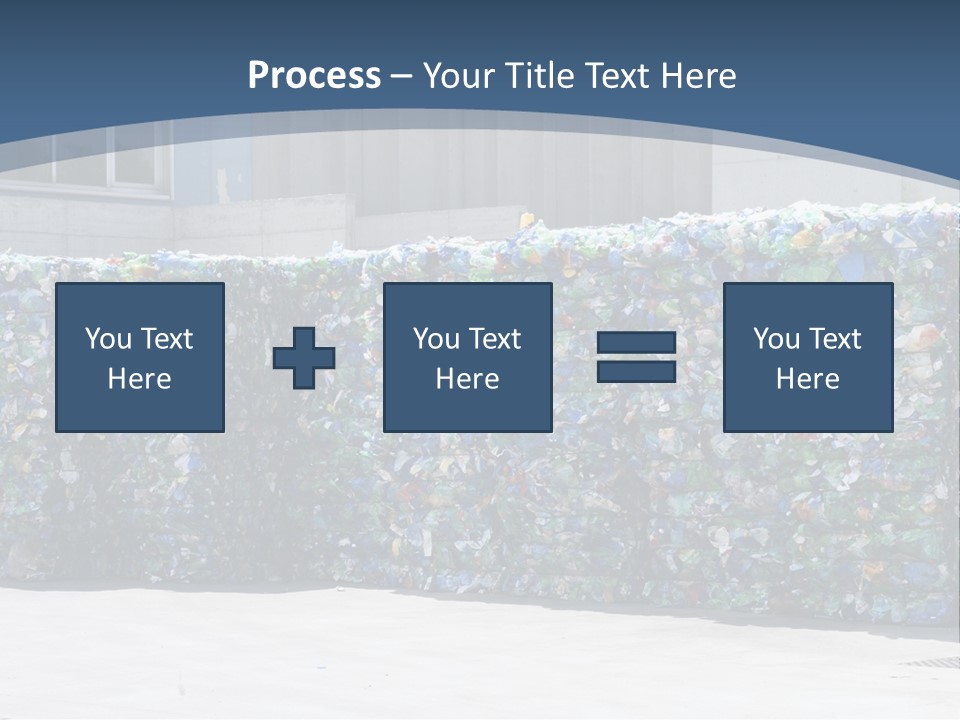 Process – Your Title Text Here

You Text Here

You Text Here

You Text Here